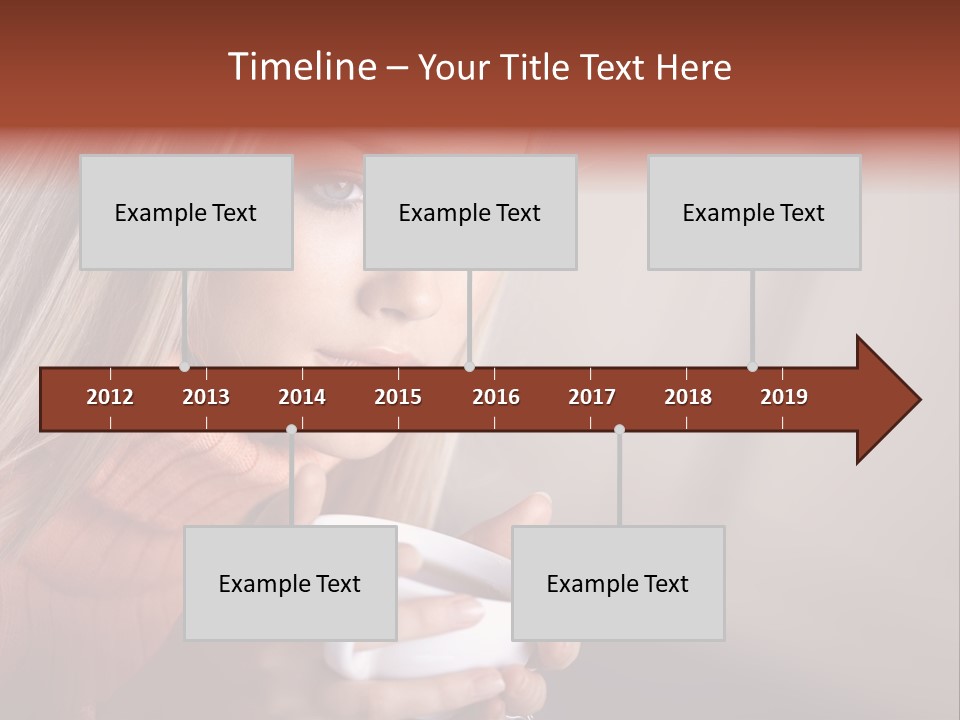 Timeline – Your Title Text Here

Example Text

Example Text

Example Text

2012
2013
2014
2015
2016
2017
2018
2019

Example Text

Example Text